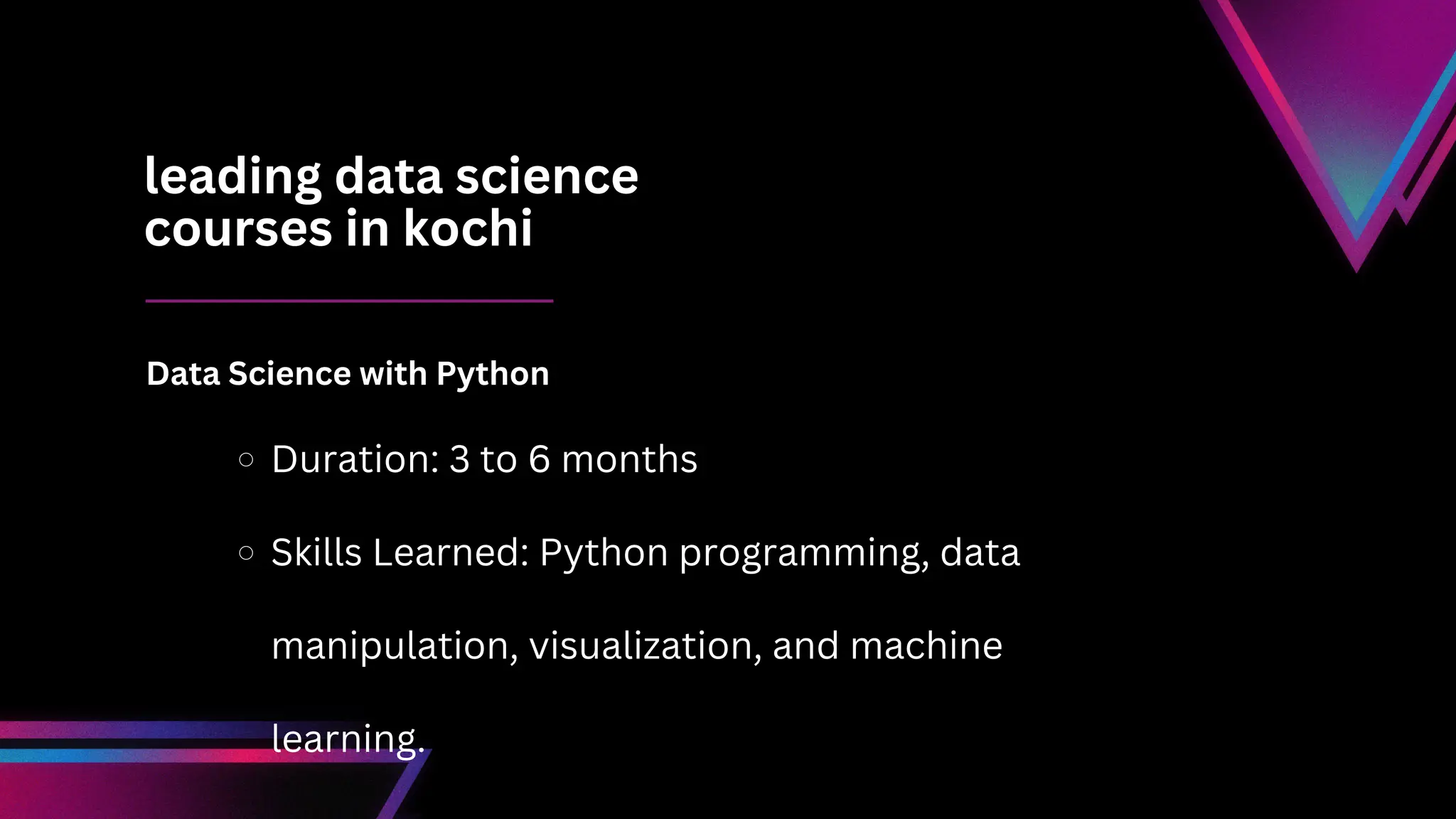 leading data science courses in kochi

Data Science with Python

○ Duration: 3 to 6 months

○ Skills Learned: Python programming, data manipulation, visualization, and machine learning.